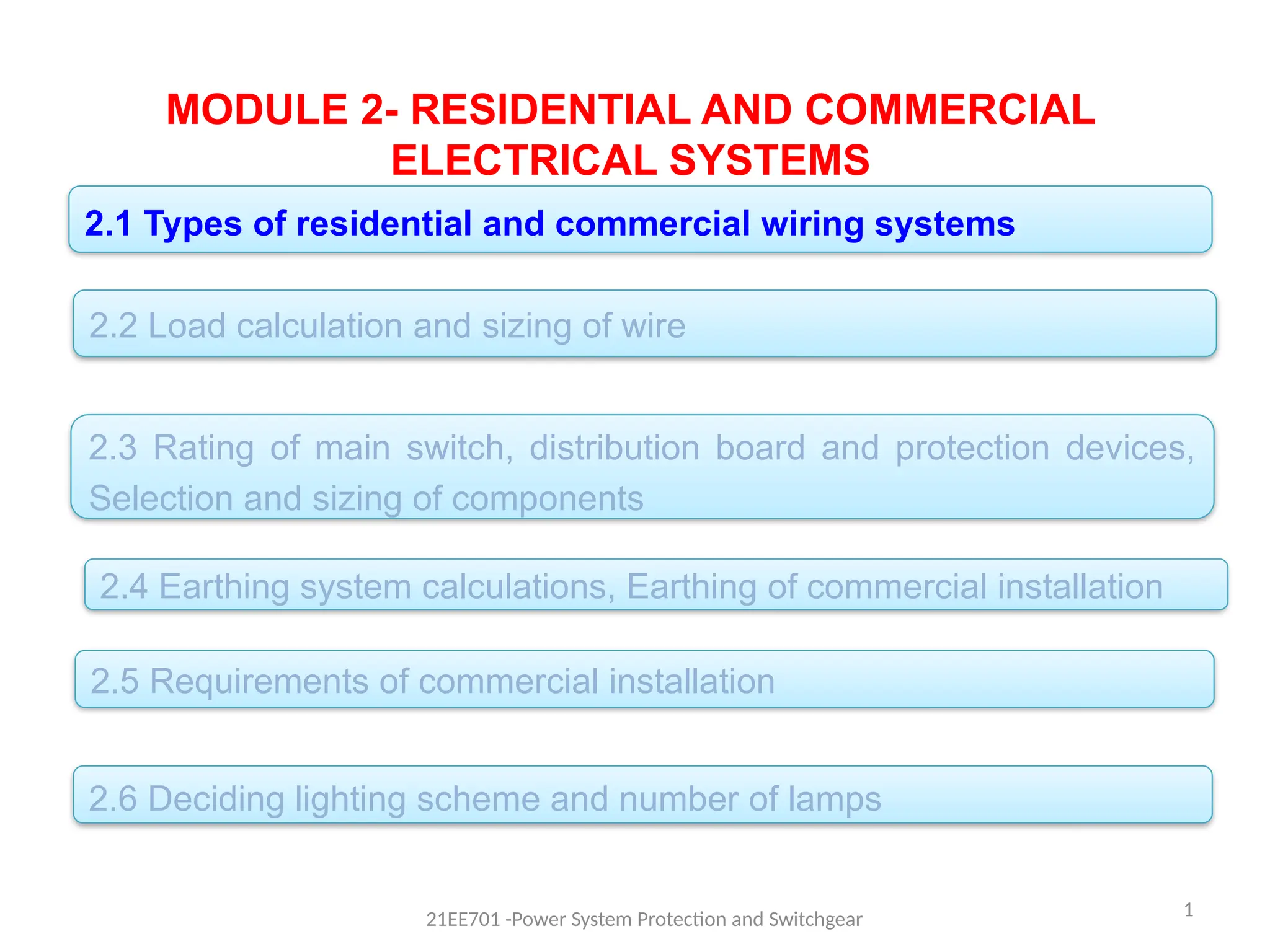 MODULE 2- RESIDENTIAL AND COMMERCIAL ELECTRICAL SYSTEMS

2.1 Types of residential and commercial wiring systems

2.2 Load calculation and sizing of wire

2.3 Rating of main switch, distribution board and protection devices, Selection and sizing of components

2.4 Earthing system calculations, Earthing of commercial installation

2.5 Requirements of commercial installation

2.6 Deciding lighting scheme and number of lamps

21EE701 -Power System Protection and Switchgear

1